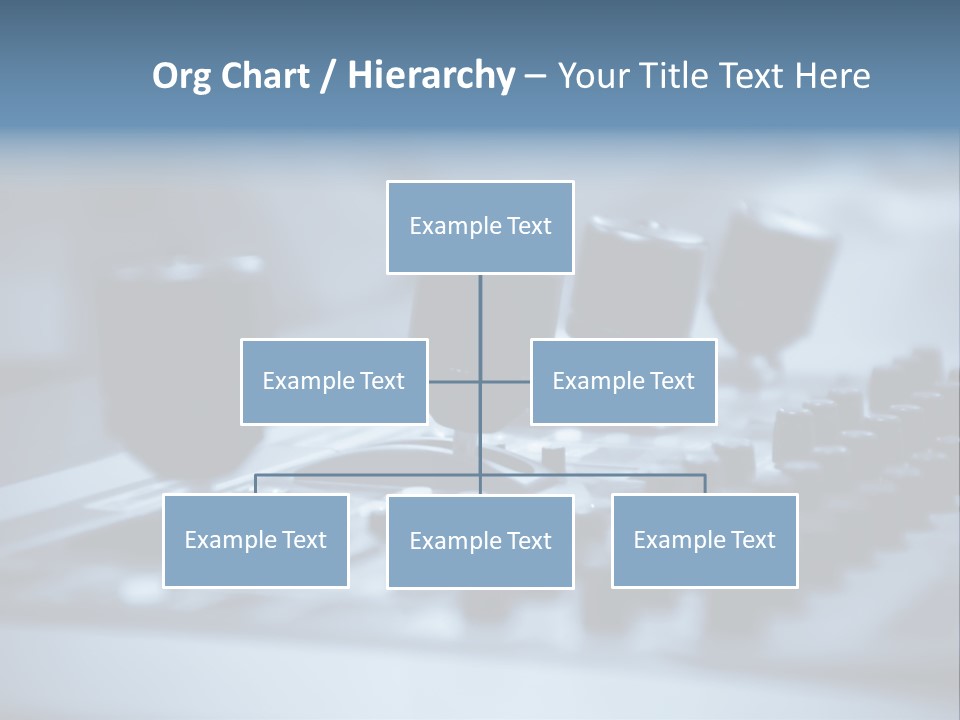 Org Chart / Hierarchy – Your Title Text Here

Example Text

Example Text

Example Text

Example Text

Example Text

Example Text